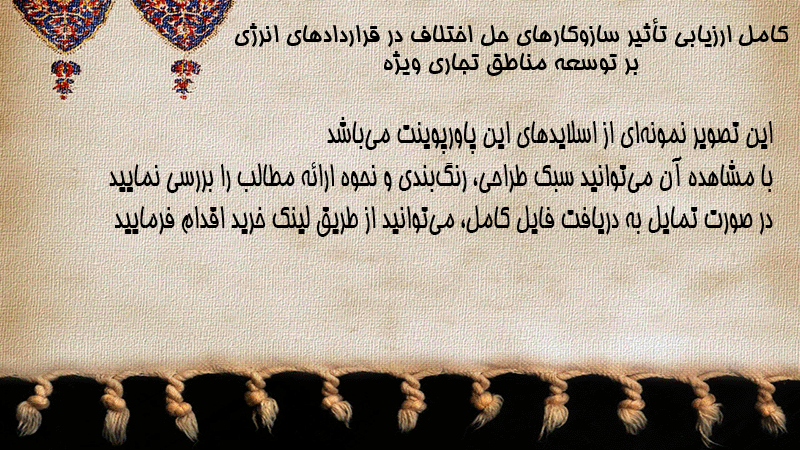 کامل ارزیابی تأثیر سازوکارهای حل اختلاف در قراردادهای انرژی بر توسعه مناطق تجاری ویژه

این تصویر نمونه‌ای از اسلایدهای این پاورپوینت می‌باشد
با مشاهده آن می‌توانید سبک طراحی، رنگ‌بندی و نحوه ارائه مطالب را بررسی نمایید
در صورت تمایل به دریافت فایل کامل، می‌توانید از طریق لینک خرید اقدام فرمایید